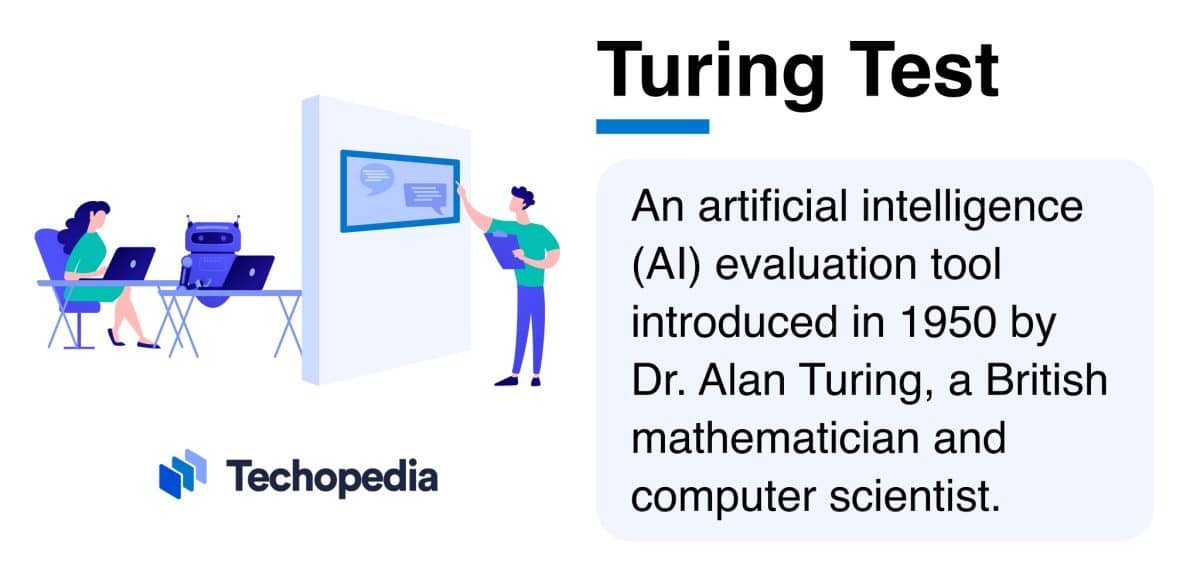 Turing Test

An artificial intelligence (AI) evaluation tool introduced in 1950 by Dr. Alan Turing, a British mathematician and computer scientist.

Techopedia